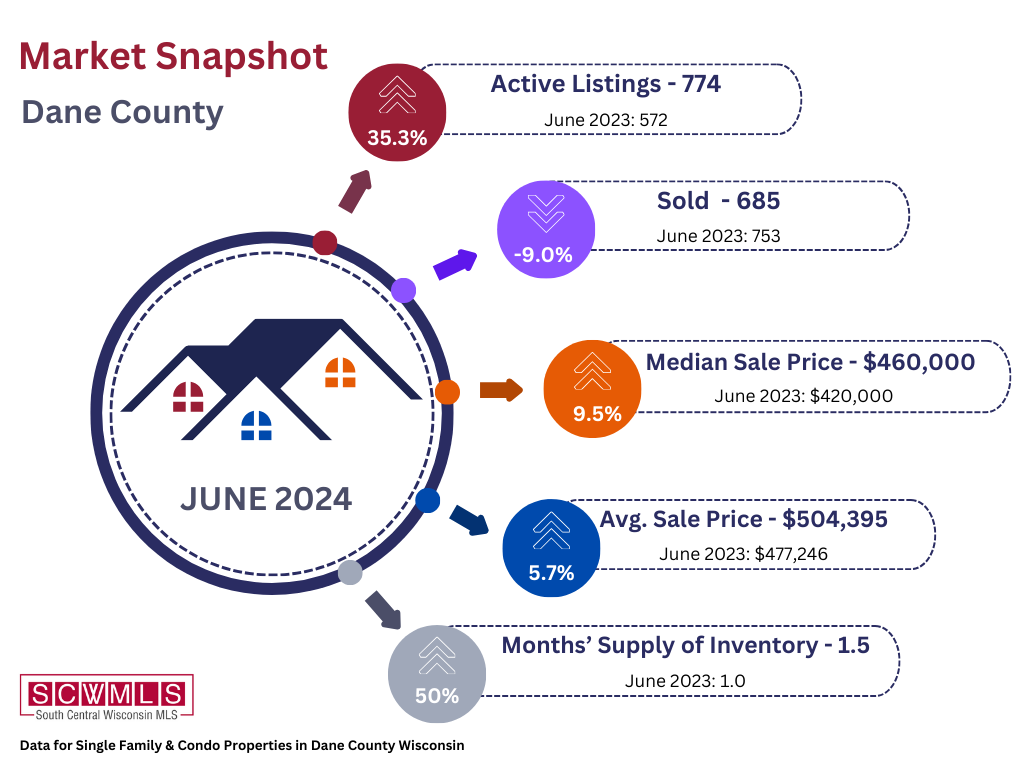 Market Snapshot

Dane County

35.3%

Active Listings - 774

June 2023: 572

-9.0%

Sold - 685

June 2023: 753

9.5%

Median Sale Price - $460,000

June 2023: $420,000

JUNE 2024

5.7%

Avg. Sale Price - $504,395

June 2023: $477,246

50%

Months' Supply of Inventory - 1.5

June 2023: 1.0

SCWMLS

South Central Wisconsin MLS

Data for Single Family & Condo Properties in Dane County Wisconsin